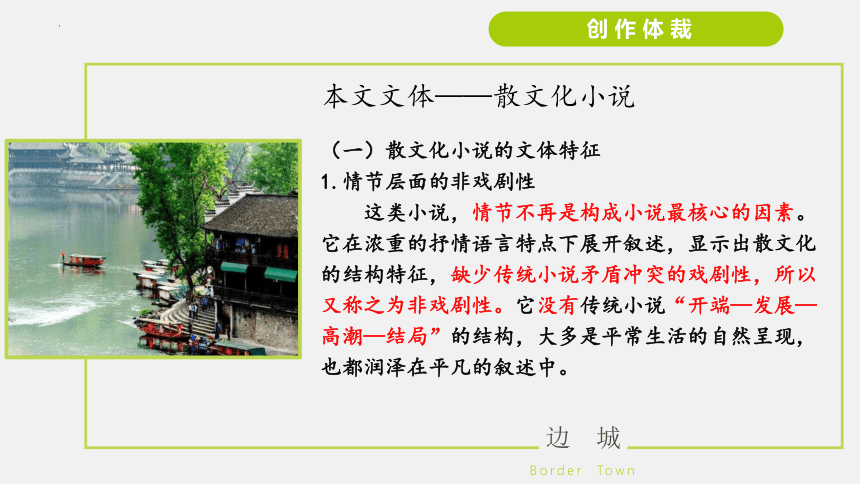 创作体裁

本文文体——散文化小说

（一）散文化小说的文体特征

1. 情节层面的非戏剧性

这类小说，情节不再是构成小说最核心的因素。它在浓重的抒情语言特点下展开叙述，显示出散文化的结构特征，缺少传统小说矛盾冲突的戏剧性，所以又称之为非戏剧性。它没有传统小说“开端—发展—高潮—结局”的结构，大多是平常生活的自然呈现，也都润泽在平凡的叙述中。

边 城

Border Town